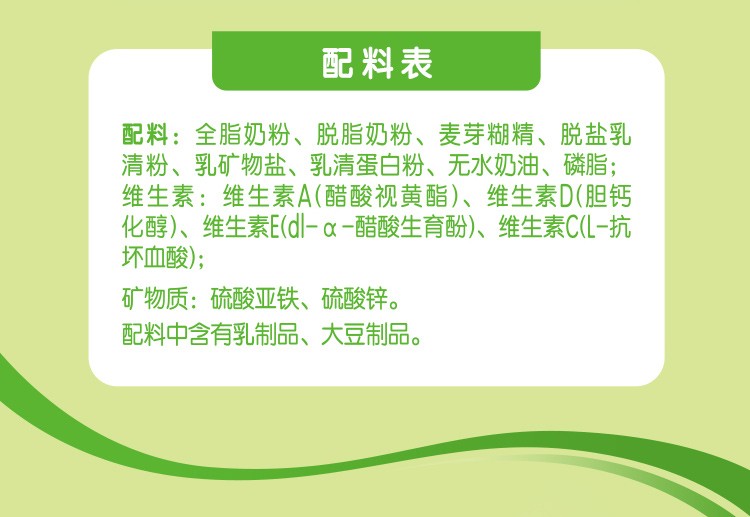 配料表

配料：全脂奶粉、脱脂奶粉、麦芽糊精、脱盐乳清粉、乳矿物盐、乳清蛋白粉、无水奶油、磷脂；
维生素：维生素A(醋酸视黄酯)、维生素D(胆钙化醇)、维生素E(dl-α-醋酸生育酚)、维生素C(L-抗坏血酸)；

矿物质：硫酸亚铁、硫酸锌。

配料中含有乳制品、大豆制品。